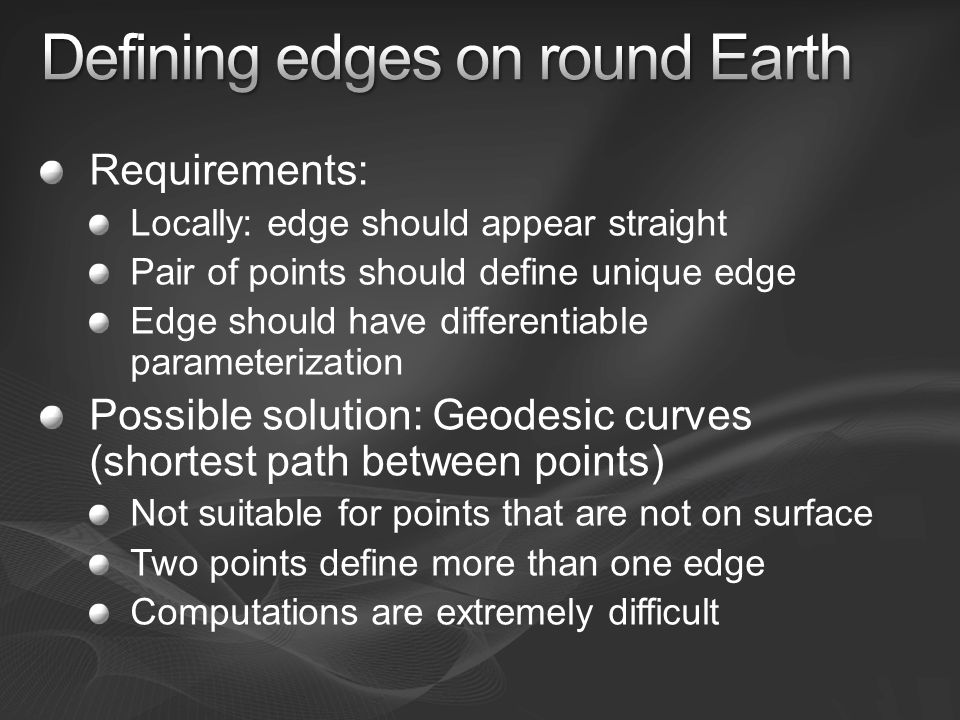 Defining edges on round Earth

Requirements:
Locally: edge should appear straight
Pair of points should define unique edge
Edge should have differentiable parameterization

Possible solution: Geodesic curves (shortest path between points)
Not suitable for points that are not on surface
Two points define more than one edge
Computations are extremely difficult